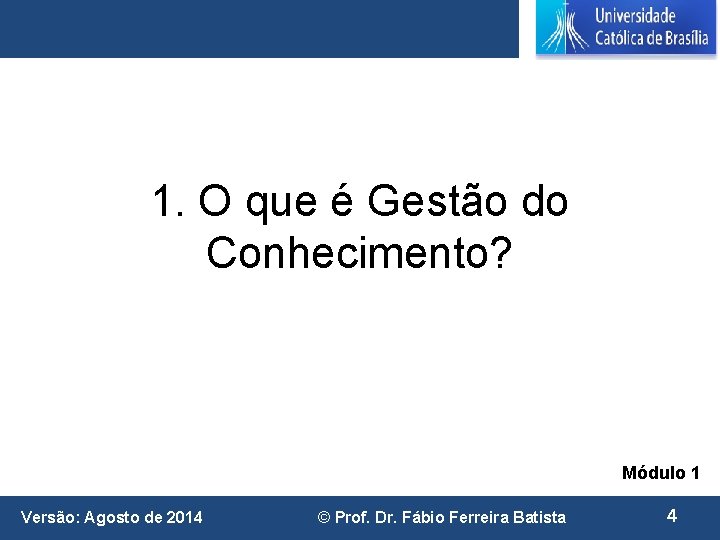 Universidade Católica de Brasília

1. O que é Gestão do Conhecimento?

Módulo 1

Versão: Agosto de 2014

© Prof. Dr. Fábio Ferreira Batista

4